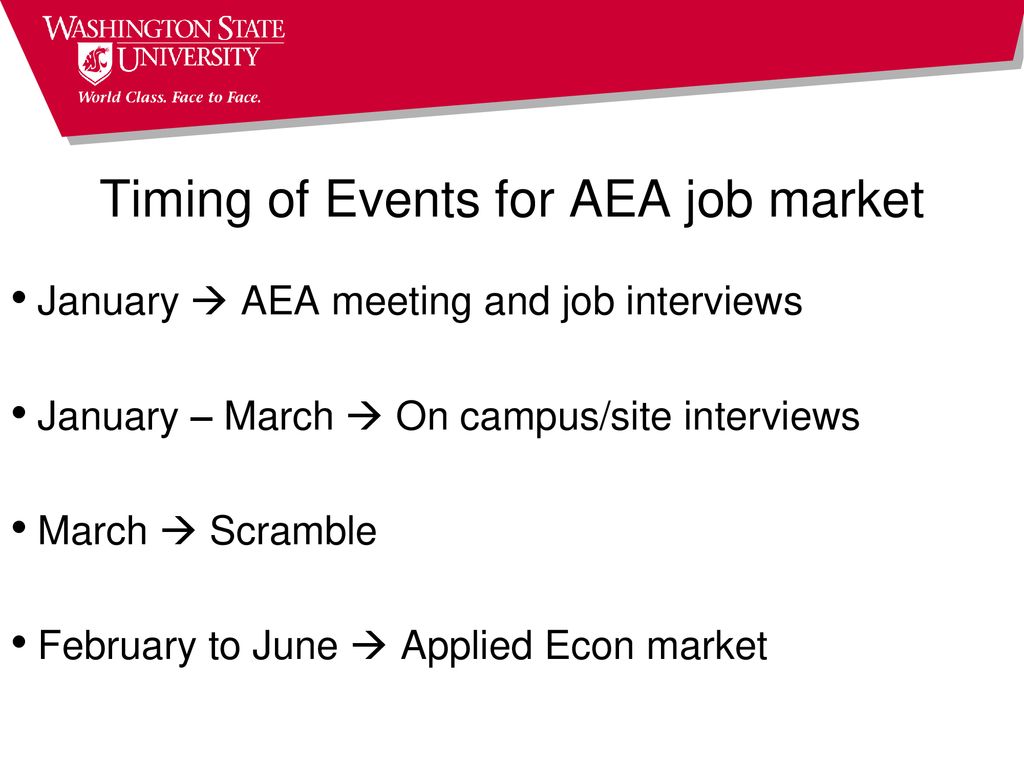 WASHINGTON STATE UNIVERSITY
World Class. Face to Face.

Timing of Events for AEA job market

• January → AEA meeting and job interviews

• January – March → On campus/site interviews

• March → Scramble

• February to June → Applied Econ market